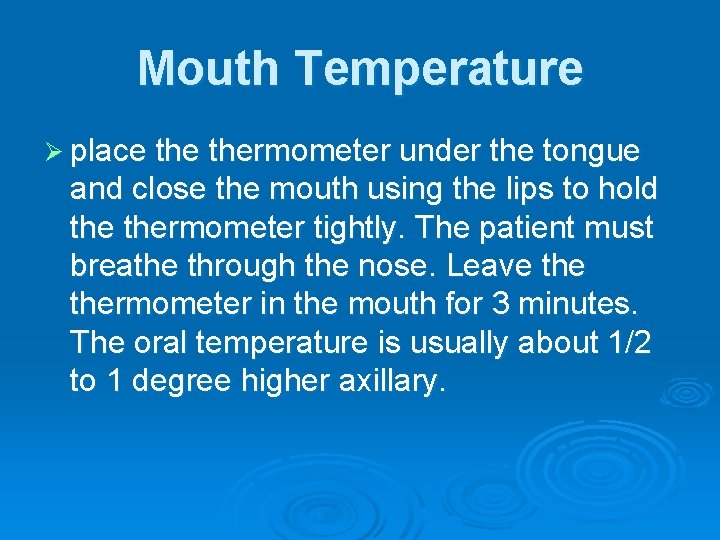 Mouth Temperature

➢ place the thermometer under the tongue and close the mouth using the lips to hold the thermometer tightly. The patient must breathe through the nose. Leave the thermometer in the mouth for 3 minutes. The oral temperature is usually about 1/2 to 1 degree higher axillary.